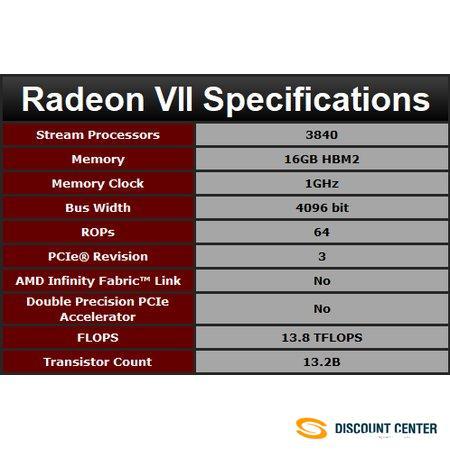 Radeon VII Specifications

| Stream Processors | 3840 |
|---|---|
| Memory | 16GB HBM2 |
| Memory Clock | 1GHz |
| Bus Width | 4096 bit |
| ROPs | 64 |
| PCIe® Revision | 3 |
| AMD Infinity Fabric™ Link | No |
| Double Precision PCIe Accelerator | No |
| FLOPS | 13.8 TFLOPS |
| Transistor Count | 13.2B |

DISCOUNT CENTER